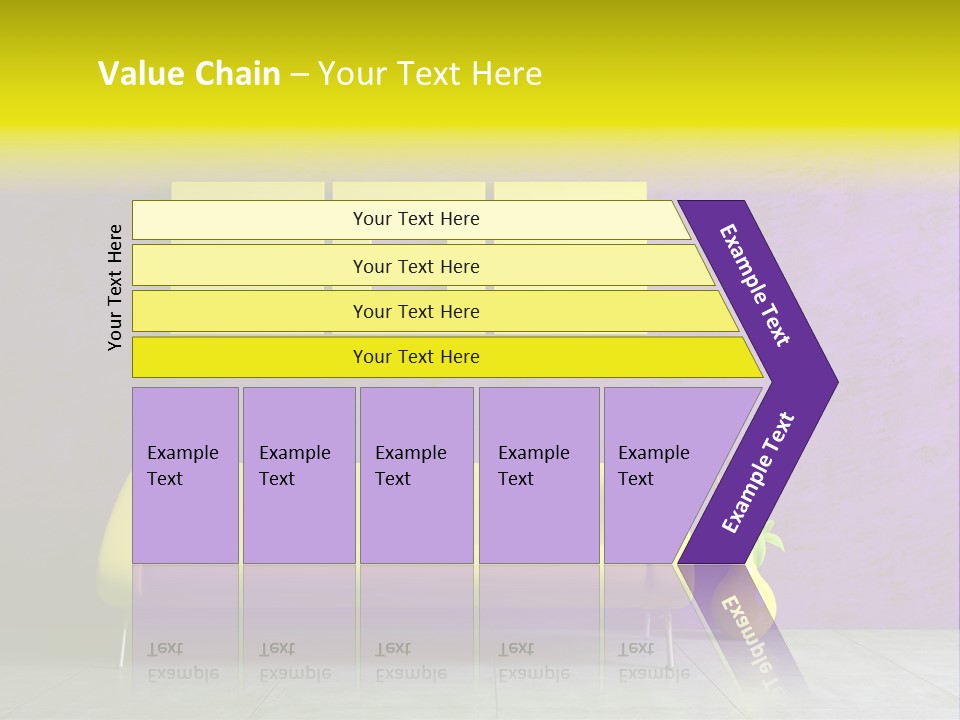 Value Chain – Your Text Here

Your Text Here

Your Text Here

Your Text Here

Your Text Here

Your Text Here

Example Text

Example Text

Example Text

Example Text

Example Text

Example Text

Example Text